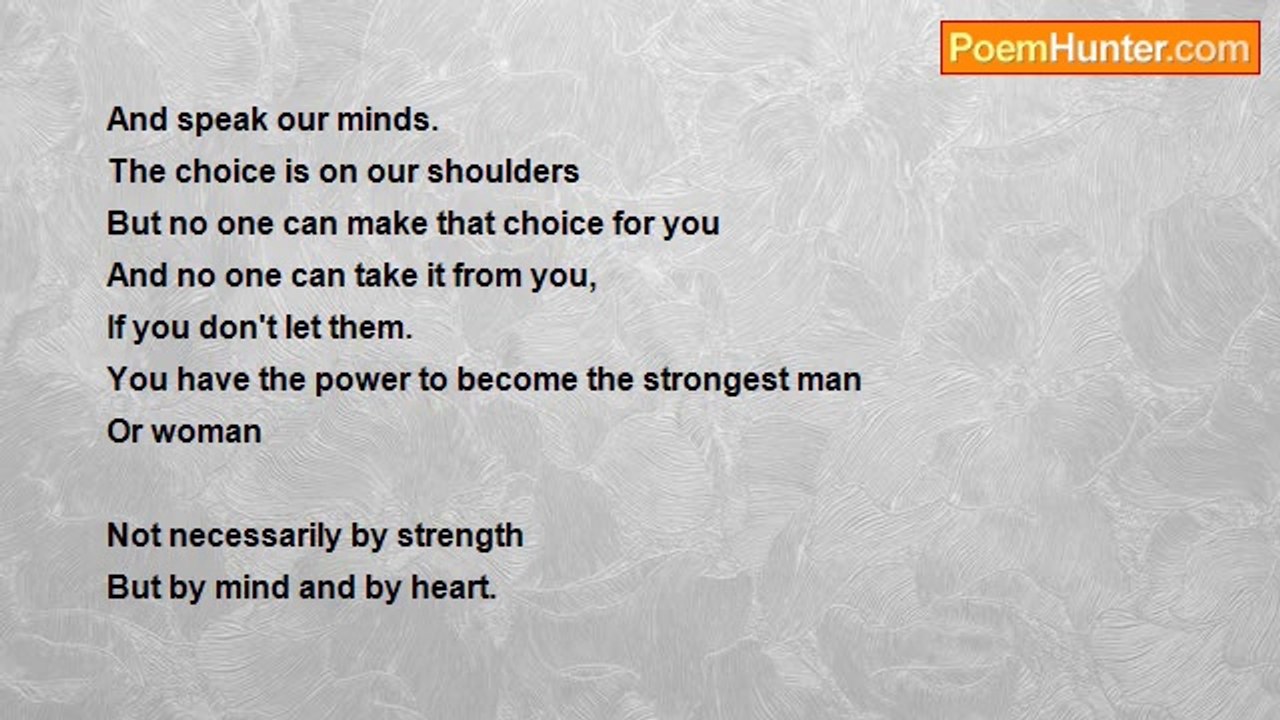 PoemHunter.com

And speak our minds.
The choice is on our shoulders
But no one can make that choice for you
And no one can take it from you,
If you don't let them.
You have the power to become the strongest man
Or woman

Not necessarily by strength
But by mind and by heart.